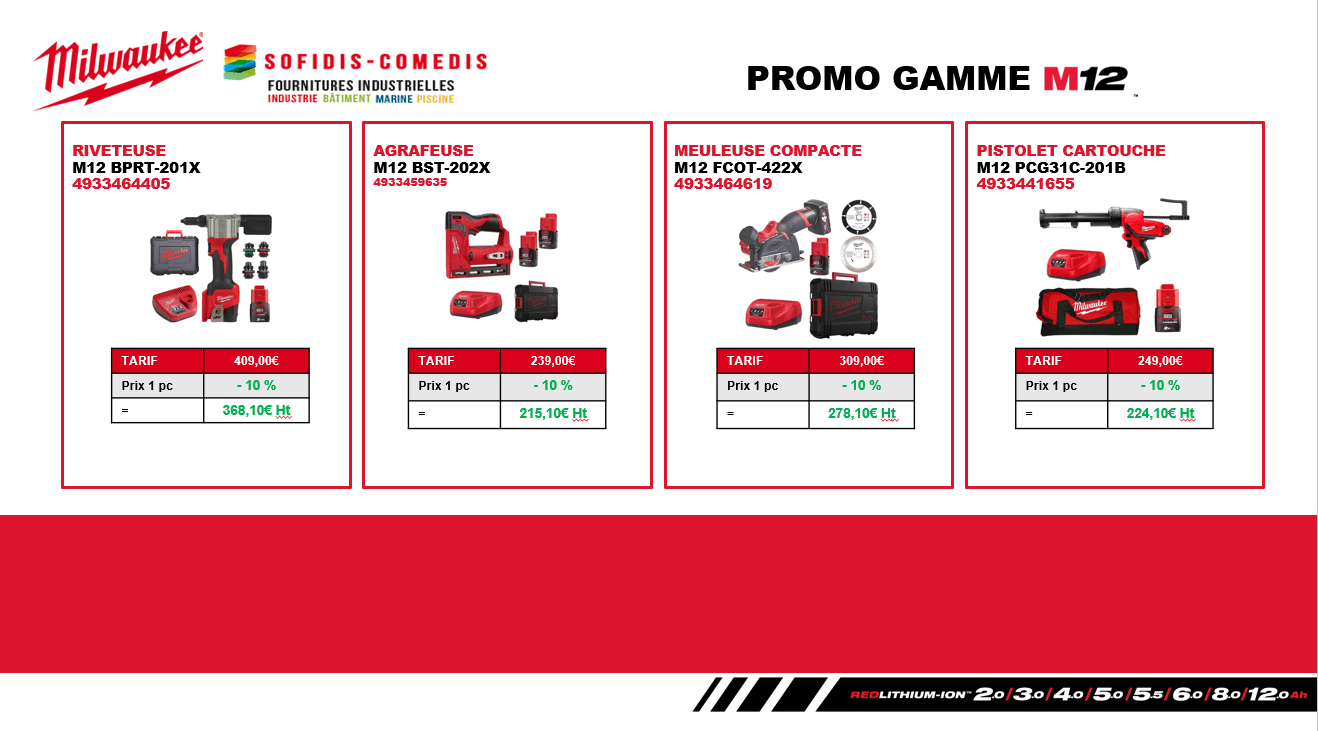 Milwaukee

SOFIDIS-COMEDIS
FOURNITURES INDUSTRIELLES
INDUSTRIE BÂTIMENT MARINE PISCINE

PROMO GAMME M12™

RIVETEUSE
M12 BPRT-201X
4933464405

| TARIF | 409,00€ |
|---|---|
| Prix 1 pc | - 10 % |
| = | 368,10€ Ht |

AGRAFEUSE
M12 BST-202X
4933459635

| TARIF | 239,00€ |
|---|---|
| Prix 1 pc | - 10 % |
| = | 215,10€ Ht |

MEULEUSE COMPACTE
M12 FCOT-422X
4933464619

| TARIF | 309,00€ |
|---|---|
| Prix 1 pc | - 10 % |
| = | 278,10€ Ht |

PISTOLET CARTOUCHE
M12 PCG31C-201B
4933441655

| TARIF | 249,00€ |
|---|---|
| Prix 1 pc | - 10 % |
| = | 224,10€ Ht |

REDLITHIUM-ION™ 2.0 / 3.0 / 4.0 / 5.0 / 5.5 / 6.0 / 8.0 / 12.0 Ah